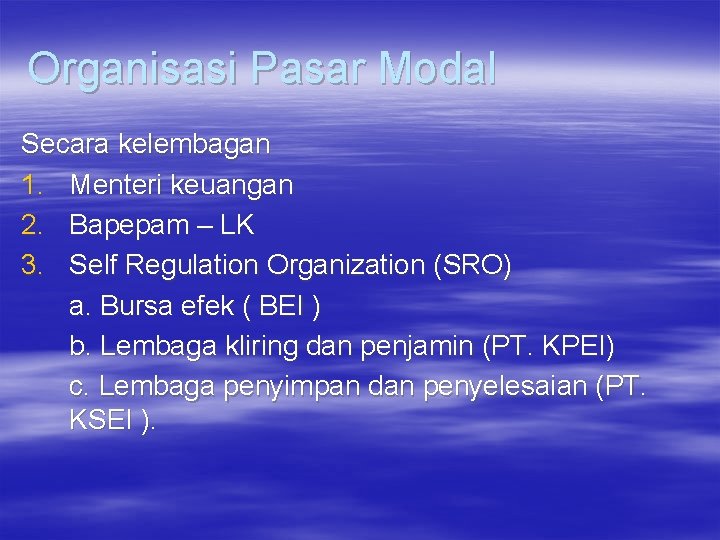 Organisasi Pasar Modal

Secara kelembagan
1. Menteri keuangan
2. Bapepam – LK
3. Self Regulation Organization (SRO)
a. Bursa efek ( BEI )
b. Lembaga kliring dan penjamin (PT. KPEI)
c. Lembaga penyimpan dan penyelesaian (PT. KSEI ).